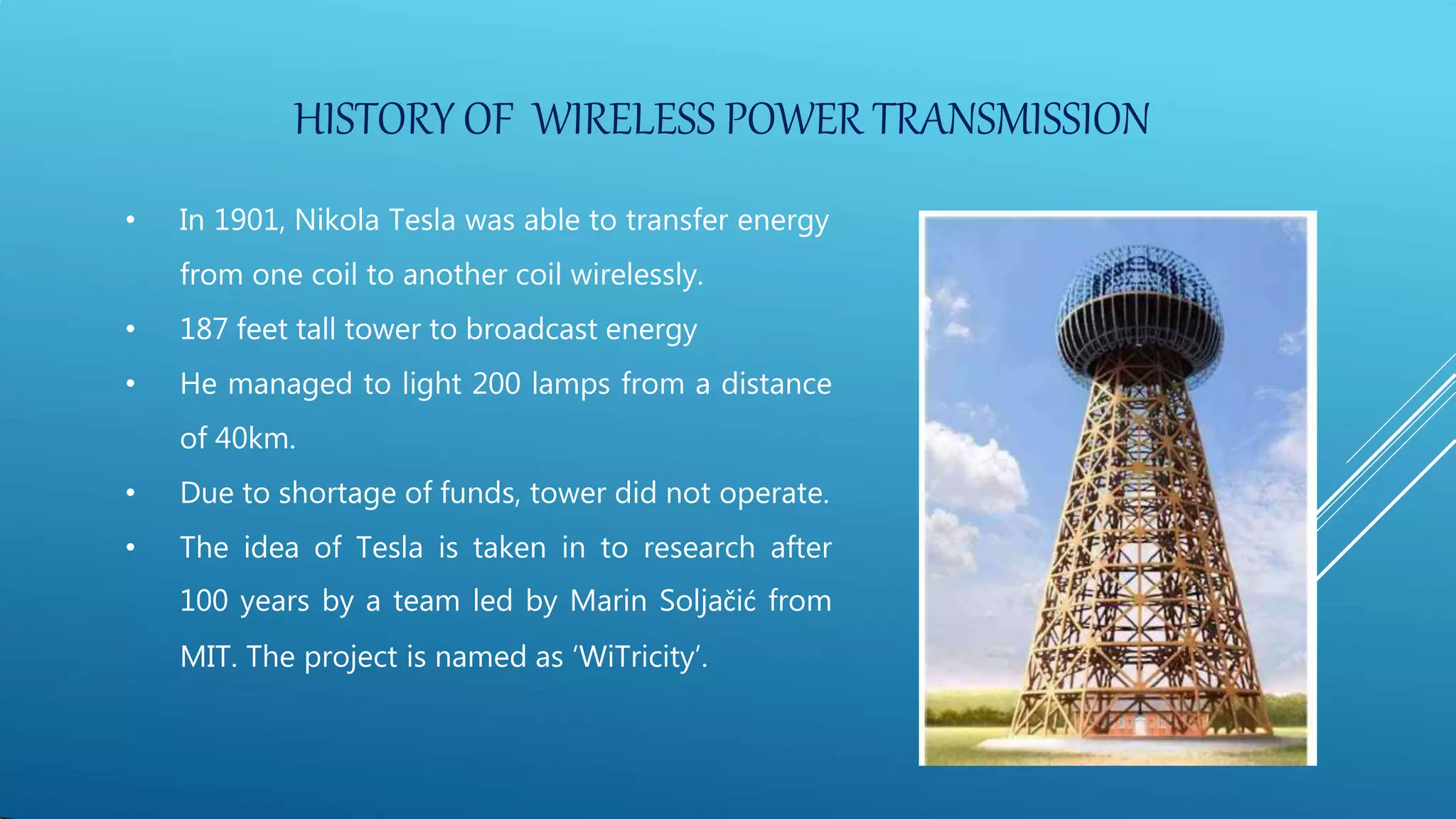 HISTORY OF WIRELESS POWER TRANSMISSION

• In 1901, Nikola Tesla was able to transfer energy from one coil to another coil wirelessly.
• 187 feet tall tower to broadcast energy
• He managed to light 200 lamps from a distance of 40km.
• Due to shortage of funds, tower did not operate.
• The idea of Tesla is taken in to research after 100 years by a team led by Marin Soljačić from MIT. The project is named as ‘WiTricity’.